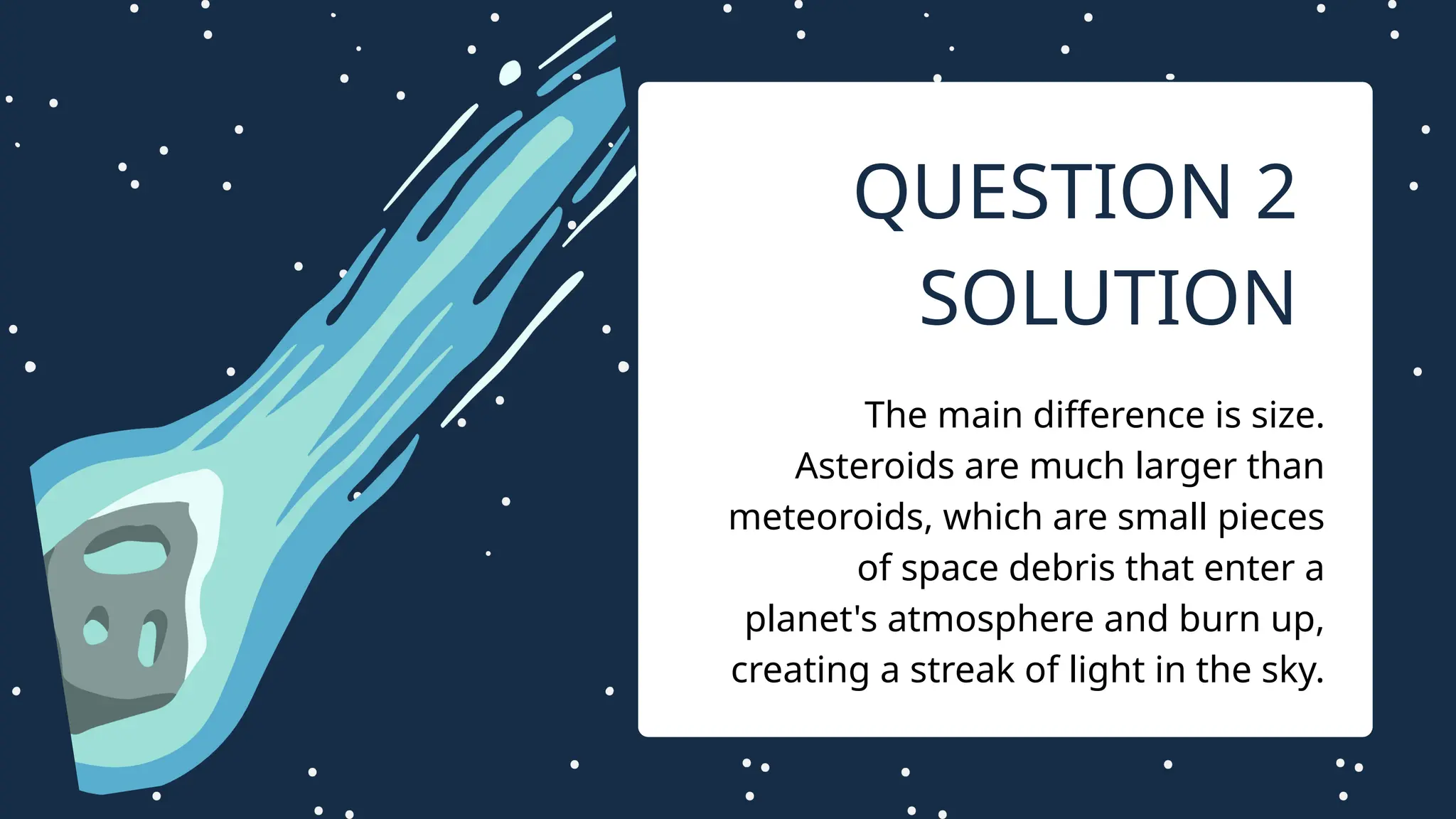 QUESTION 2 SOLUTION

The main difference is size. Asteroids are much larger than meteoroids, which are small pieces of space debris that enter a planet's atmosphere and burn up, creating a streak of light in the sky.